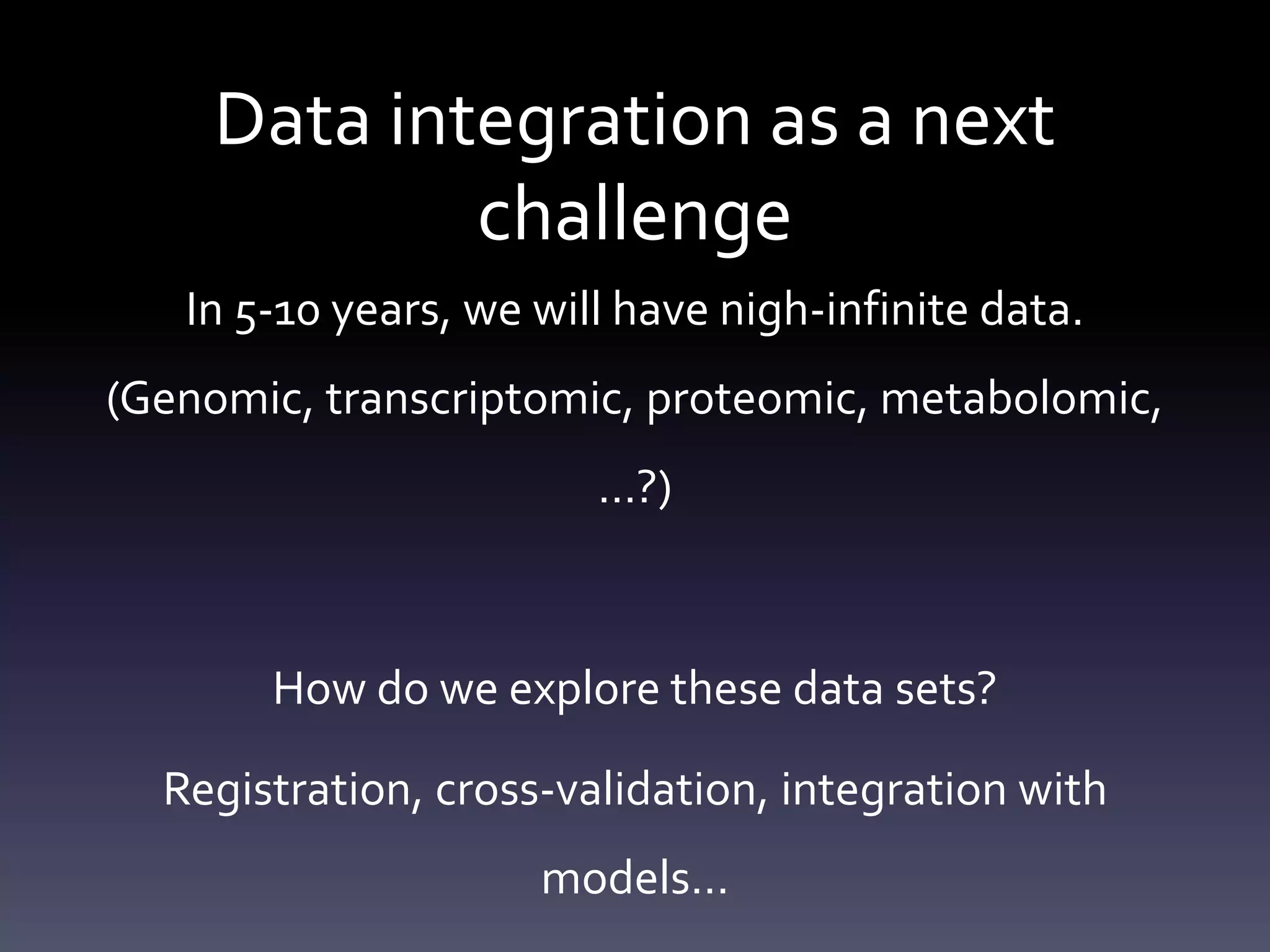 Data integration as a next challenge

In 5-10 years, we will have nigh-infinite data.

(Genomic, transcriptomic, proteomic, metabolomic, …?)

How do we explore these data sets?

Registration, cross-validation, integration with models…